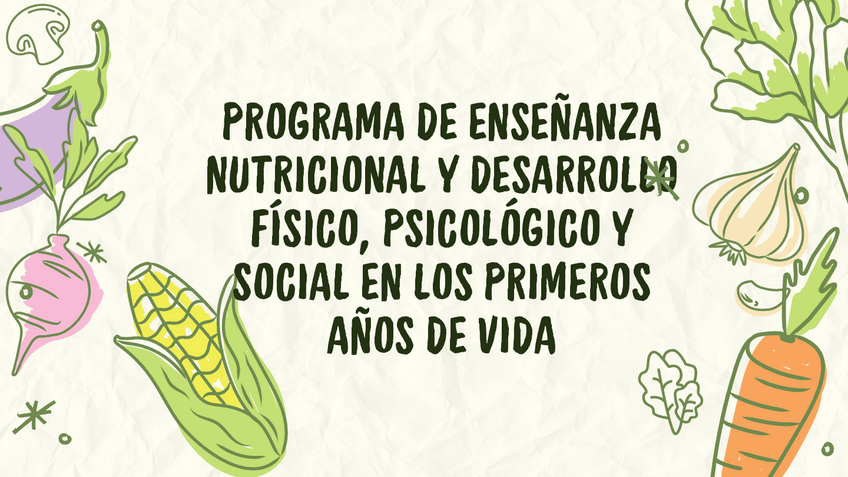 PROGRAMA DE ENSEÑANZA NUTRICIONAL Y DESARROLLO FÍSICO, PSICOLÓGICO Y SOCIAL EN LOS PRIMEROS AÑOS DE VIDA